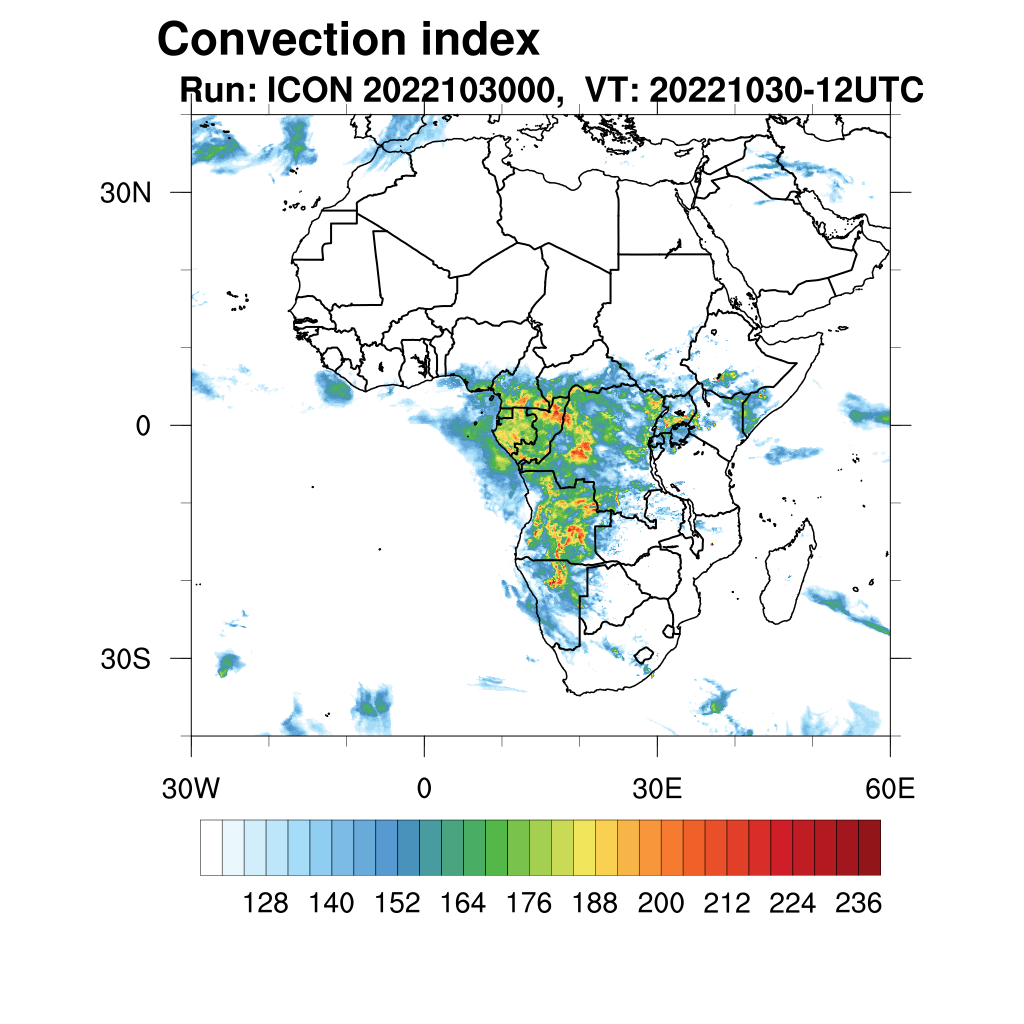 Convection index

Run: ICON 2022103000, VT: 20221030-12UTC

30N

0

30S

30W

0

30E

60E

128 140 152 164 176 188 200 212 224 236